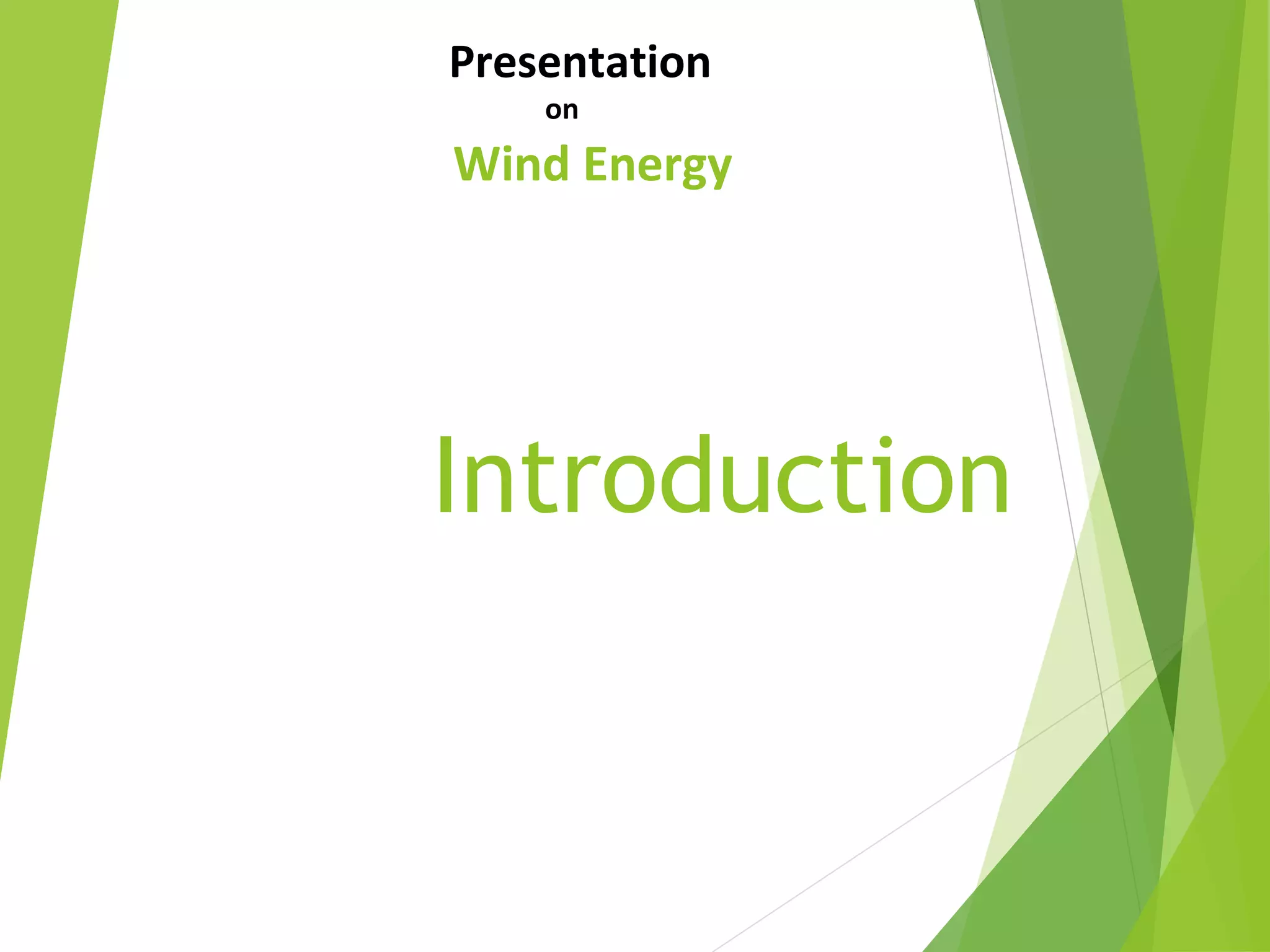 Presentation
on
Wind Energy

Introduction